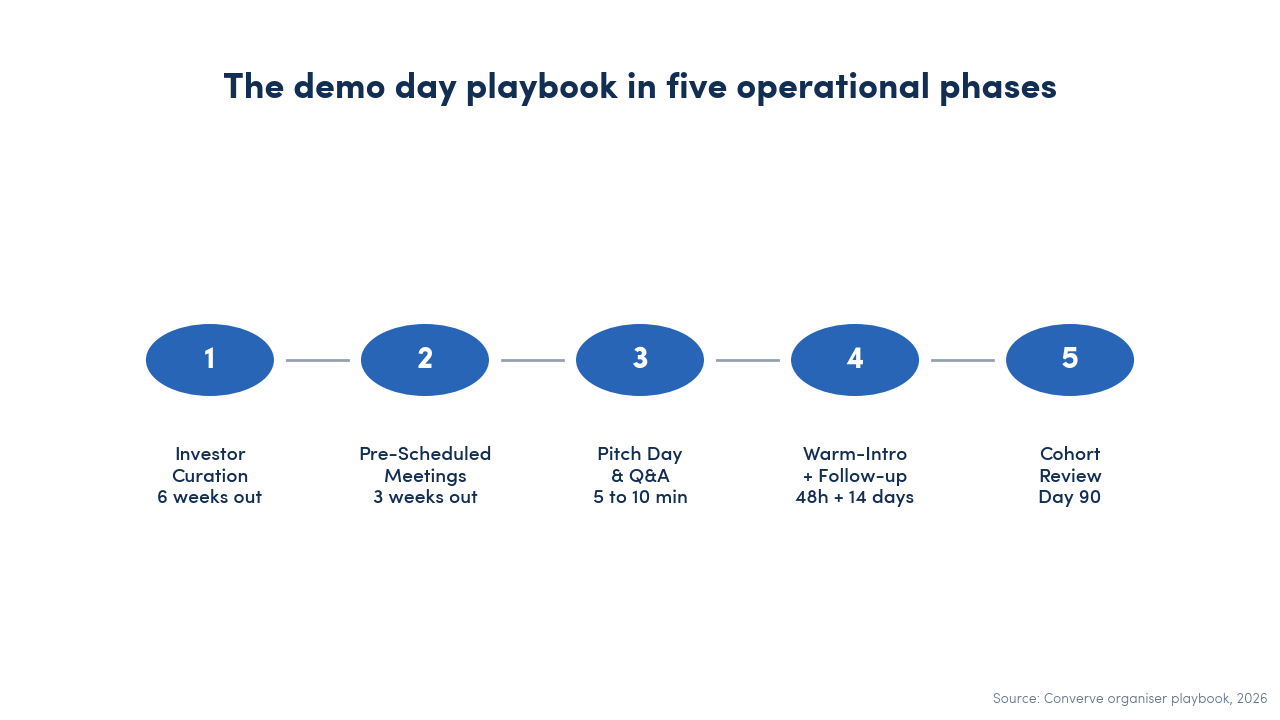 The demo day playbook in five operational phases

1

2

3

4

5

Investor Curation 6 weeks out

Pre-Scheduled Meetings 3 weeks out

Pitch Day & Q&A 5 to 10 min

Warm-Intro + Follow-up 48h + 14 days

Cohort Review Day 90

Source: Converve organiser playbook, 2026